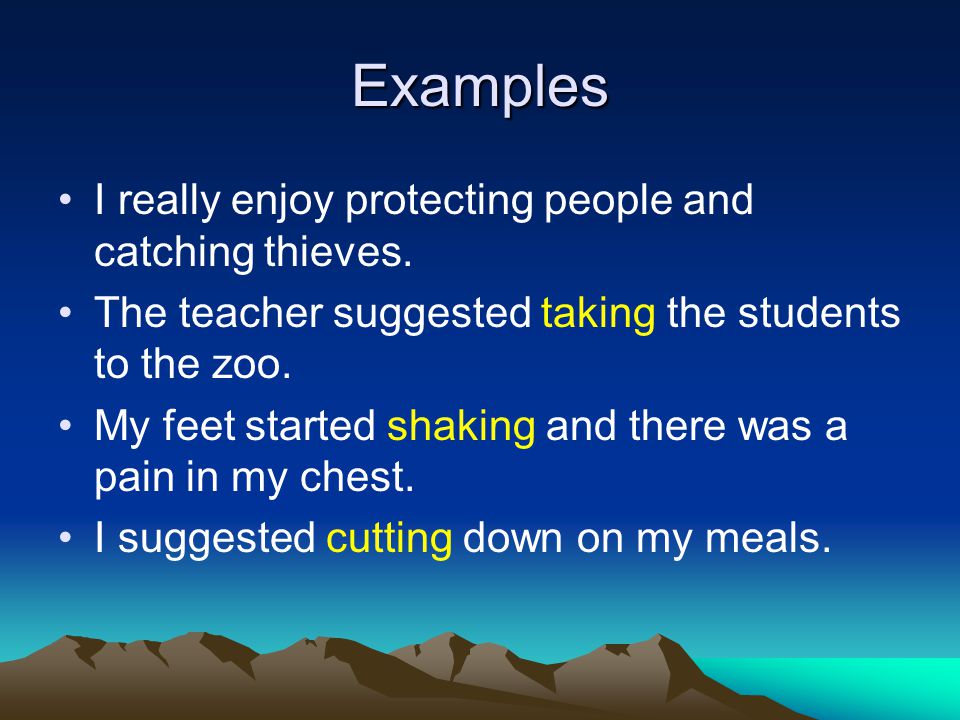 Examples

• I really enjoy protecting people and catching thieves.
• The teacher suggested taking the students to the zoo.
• My feet started shaking and there was a pain in my chest.
• I suggested cutting down on my meals.